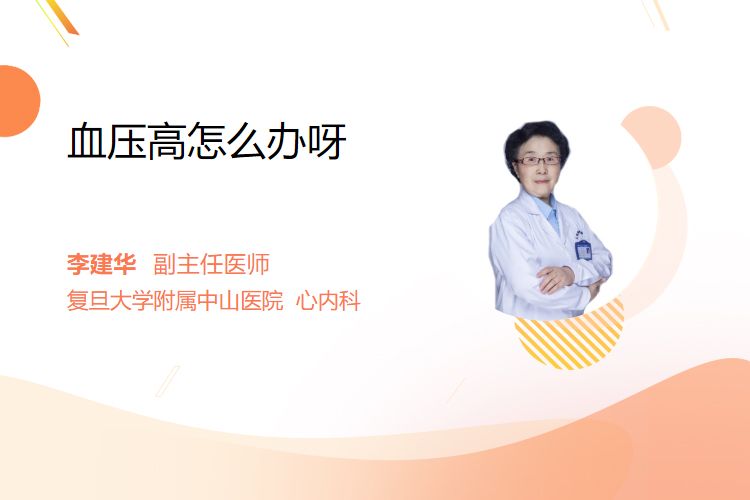 血压高怎么办呀

李建华 副主任医师
复旦大学附属中山医院 心内科